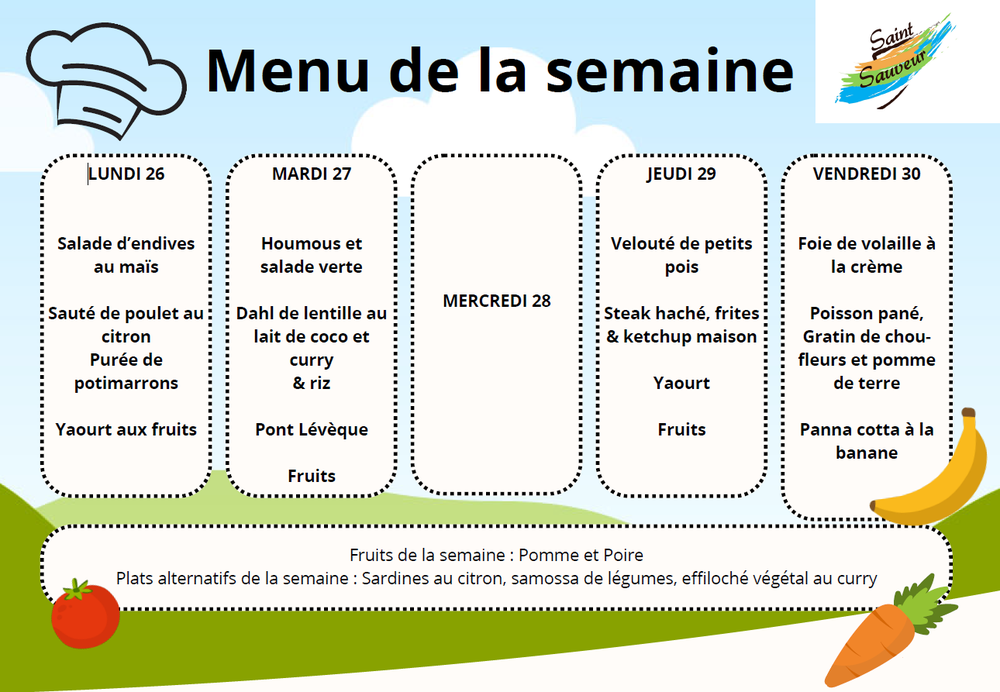 Menu de la semaine

Saint Sauveur

LUNDI 26

Salade d'endives au maïs

Sauté de poulet au citron
Purée de potimarrons

Yaourt aux fruits

MARDI 27

Houmous et salade verte

Dahl de lentille au lait de coco et curry
& riz

Pont Lévèque

Fruits

MERCREDI 28

JEUDI 29

Velouté de petits pois

Steak haché, frites & ketchup maison

Yaourt

Fruits

VENDREDI 30

Foie de volaille à la crème

Poisson pané, Gratin de chou-fleurs et pomme de terre

Panna cotta à la banane

Fruits de la semaine : Pomme et Poire
Plats alternatifs de la semaine : Sardines au citron, samossa de légumes, effiloché végétal au curry